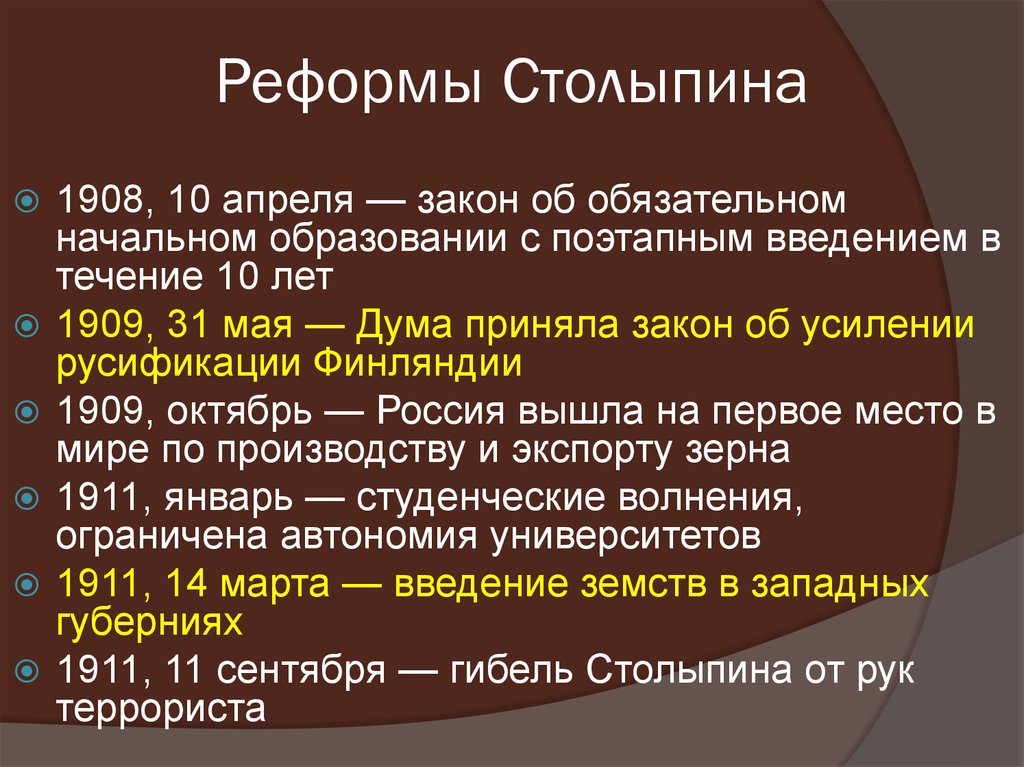 Реформы Столыпина

1908, 10 апреля — закон об обязательном начальном образовании с поэтапным введением в течение 10 лет

1909, 31 мая — Дума приняла закон об усилении русификации Финляндии

1909, октябрь — Россия вышла на первое место в мире по производству и экспорту зерна

1911, январь — студенческие волнения, ограничена автономия университетов

1911, 14 марта — введение земств в западных губерниях

1911, 11 сентября — гибель Столыпина от рук террориста